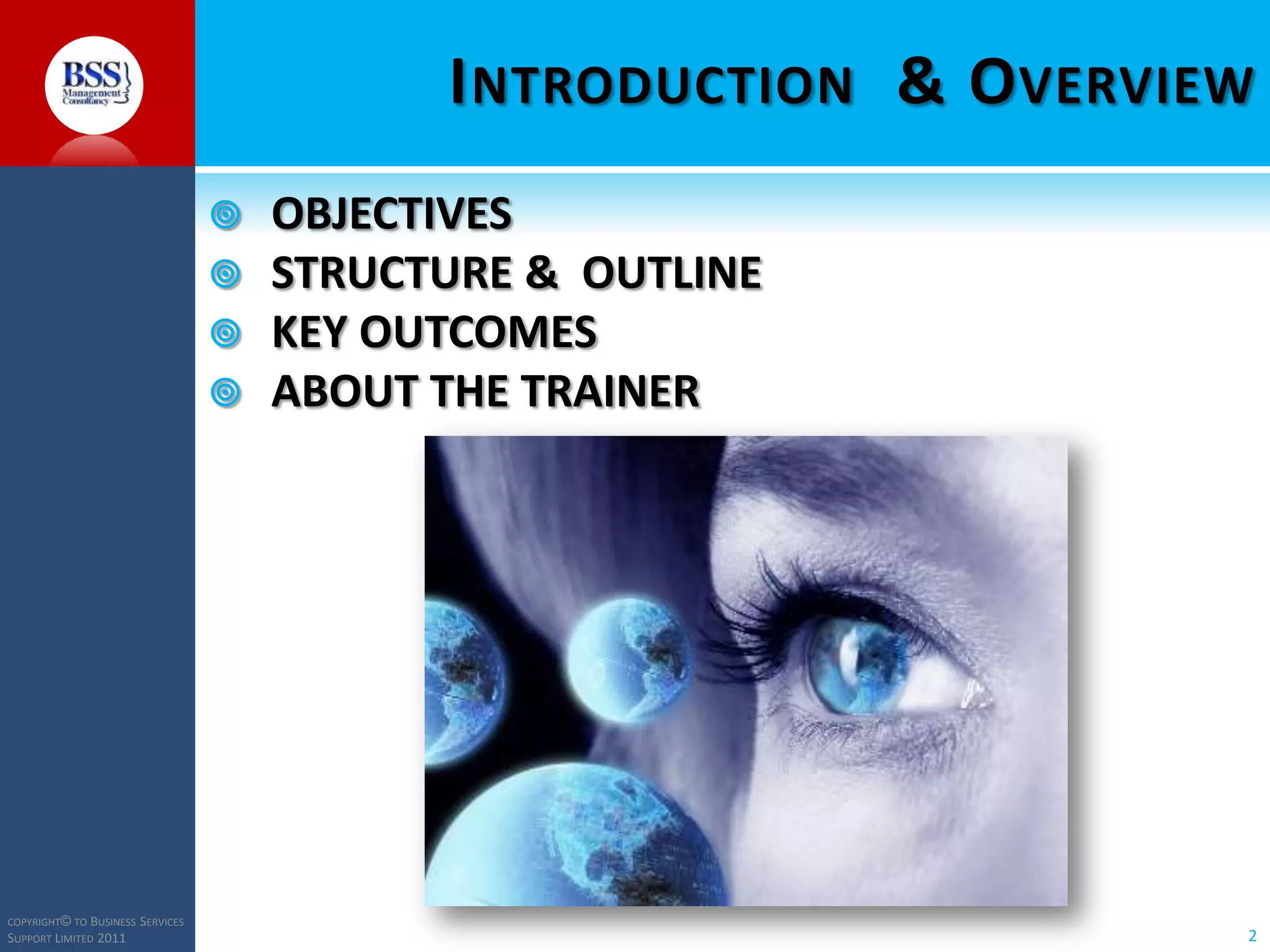 BSS Management Consultancy

INTRODUCTION & OVERVIEW

OBJECTIVES
STRUCTURE & OUTLINE
KEY OUTCOMES
ABOUT THE TRAINER

COPYRIGHT© TO BUSINESS SERVICES SUPPORT LIMITED 2011

2